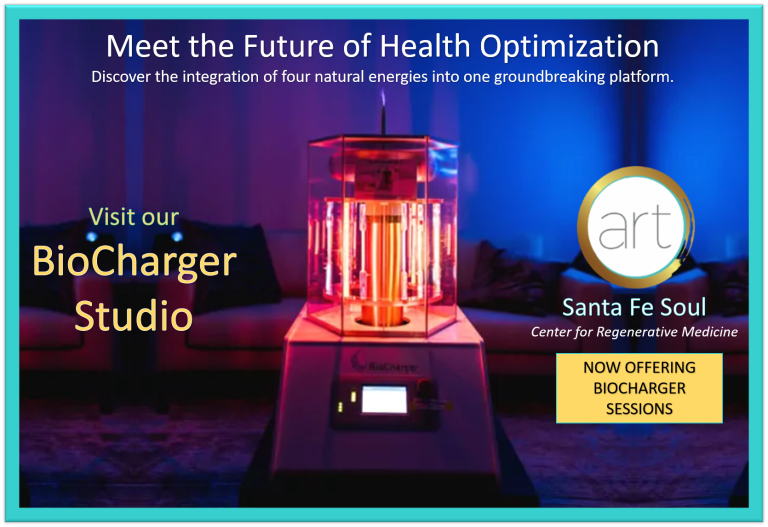 Meet the Future of Health Optimization

Discover the integration of four natural energies into one groundbreaking platform.

Visit our

BioCharger Studio

BioCharger

art

Santa Fe Soul

Center for Regenerative Medicine

NOW OFFERING BIOCHARGER SESSIONS